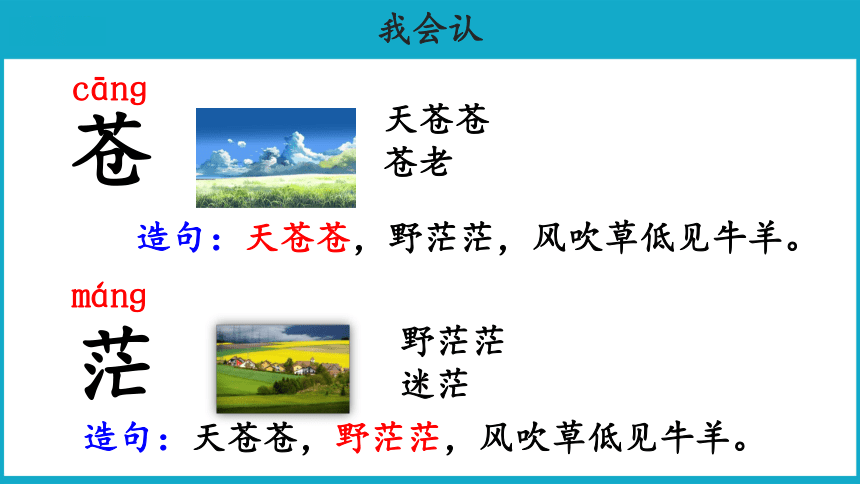 我会认

cāng
苍

天苍苍
苍老

造句：天苍苍，野茫茫，风吹草低见牛羊。

máng
茫

野茫茫
迷茫

造句：天苍苍，野茫茫，风吹草低见牛羊。